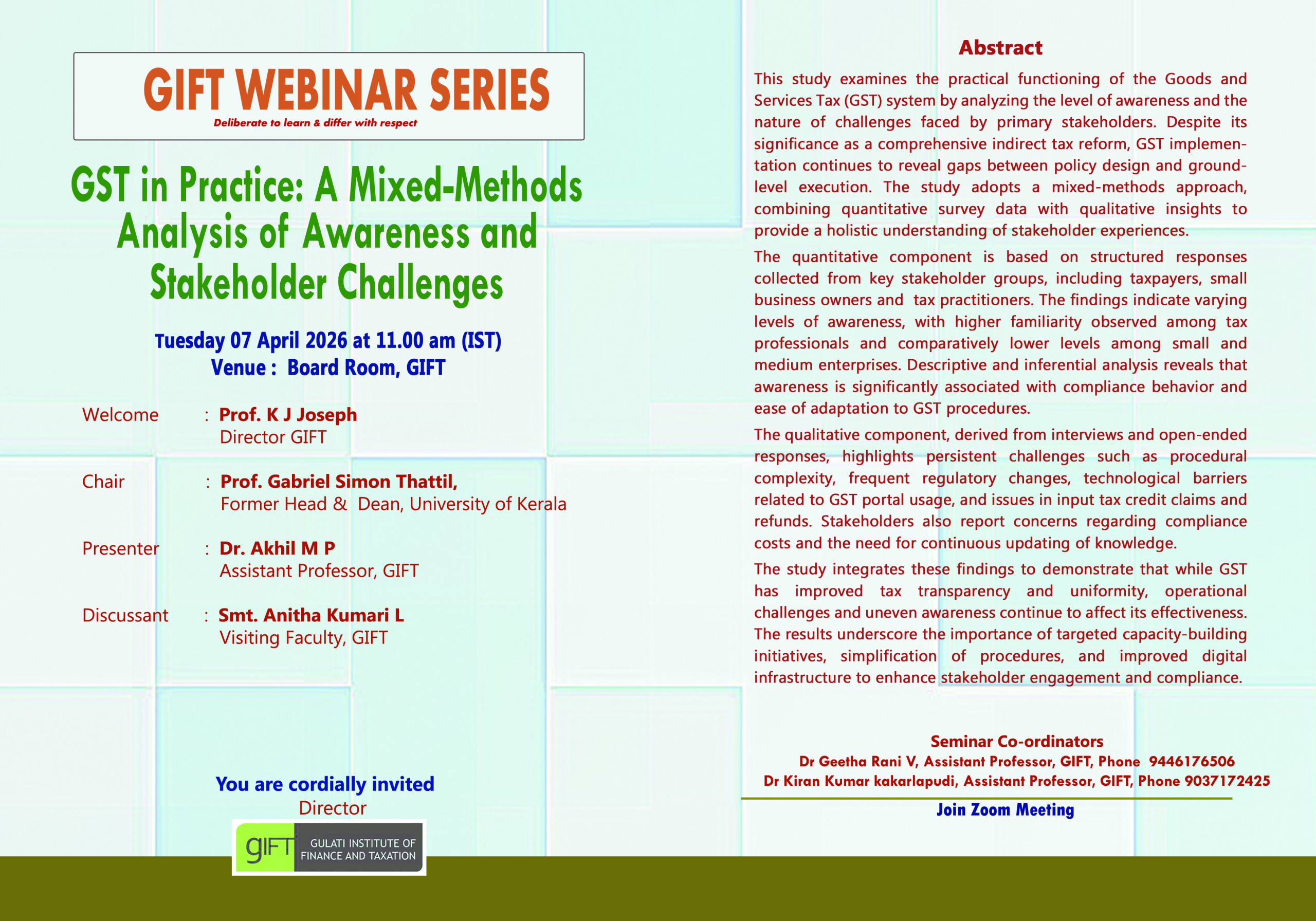 GIFT WEBINAR SERIES

Deliberate to learn & differ with respect

GST in Practice: A Mixed-Methods Analysis of Awareness and Stakeholder Challenges

Tuesday 07 April 2026 at 11.00 am (IST)
Venue : Board Room, GIFT

Welcome : Prof. K J Joseph
Director GIFT

Chair : Prof. Gabriel Simon Thattil,
Former Head & Dean, University of Kerala

Presenter : Dr. Akhil M P
Assistant Professor, GIFT

Discussant : Smt. Anitha Kumari L
Visiting Faculty, GIFT

You are cordially invited
Director

gIFT GULATI INSTITUTE OF FINANCE AND TAXATION

Abstract

This study examines the practical functioning of the Goods and Services Tax (GST) system by analyzing the level of awareness and the nature of challenges faced by primary stakeholders. Despite its significance as a comprehensive indirect tax reform, GST implementation continues to reveal gaps between policy design and ground-level execution. The study adopts a mixed-methods approach, combining quantitative survey data with qualitative insights to provide a holistic understanding of stakeholder experiences.

The quantitative component is based on structured responses collected from key stakeholder groups, including taxpayers, small business owners and tax practitioners. The findings indicate varying levels of awareness, with higher familiarity observed among tax professionals and comparatively lower levels among small and medium enterprises. Descriptive and inferential analysis reveals that awareness is significantly associated with compliance behavior and ease of adaptation to GST procedures.

The qualitative component, derived from interviews and open-ended responses, highlights persistent challenges such as procedural complexity, frequent regulatory changes, technological barriers related to GST portal usage, and issues in input tax credit claims and refunds. Stakeholders also report concerns regarding compliance costs and the need for continuous updating of knowledge.

The study integrates these findings to demonstrate that while GST has improved tax transparency and uniformity, operational challenges and uneven awareness continue to affect its effectiveness. The results underscore the importance of targeted capacity-building initiatives, simplification of procedures, and improved digital infrastructure to enhance stakeholder engagement and compliance.

Seminar Co-ordinators
Dr Geetha Rani V, Assistant Professor, GIFT, Phone 9446176506
Dr Kiran Kumar kakarlapudi, Assistant Professor, GIFT, Phone 9037172425

Join Zoom Meeting